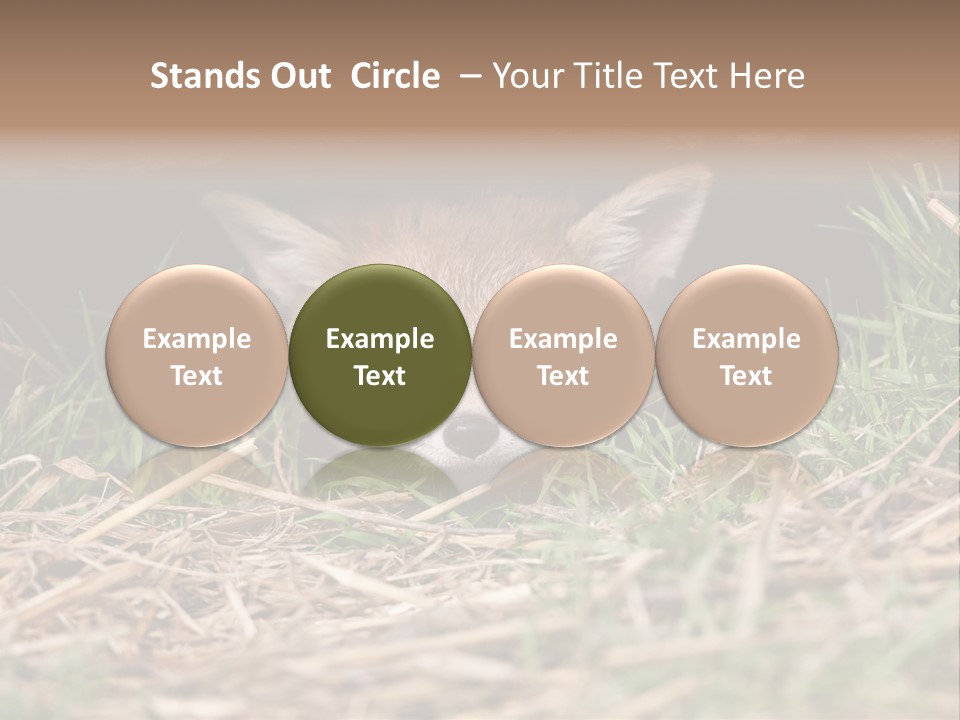 Stands Out Circle – Your Title Text Here

Example Text

Example Text

Example Text

Example Text